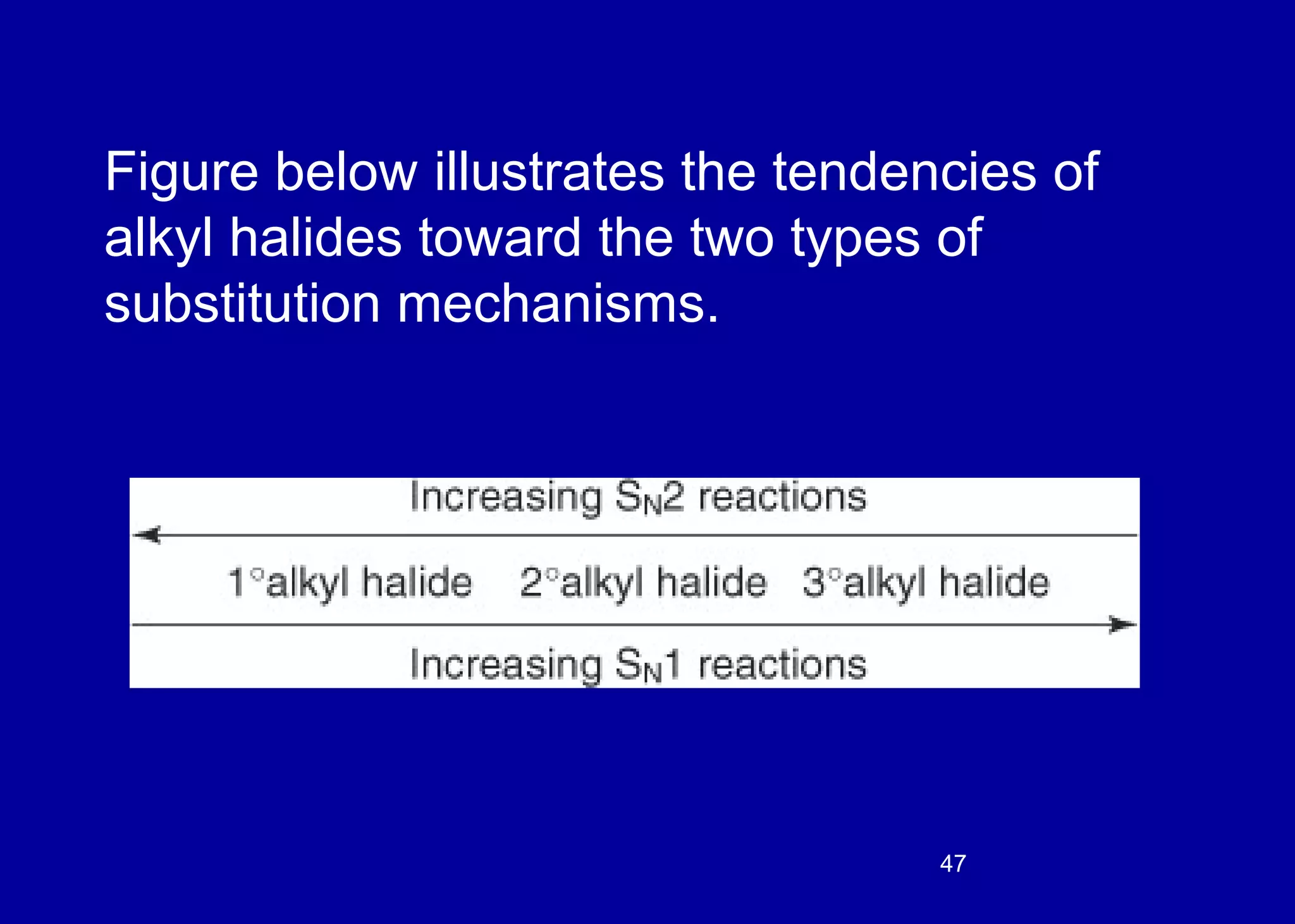 Figure below illustrates the tendencies of alkyl halides toward the two types of substitution mechanisms.

Increasing $S_N2$ reactions

1°alkyl halide 2°alkyl halide 3°alkyl halide

Increasing $S_N1$ reactions

47